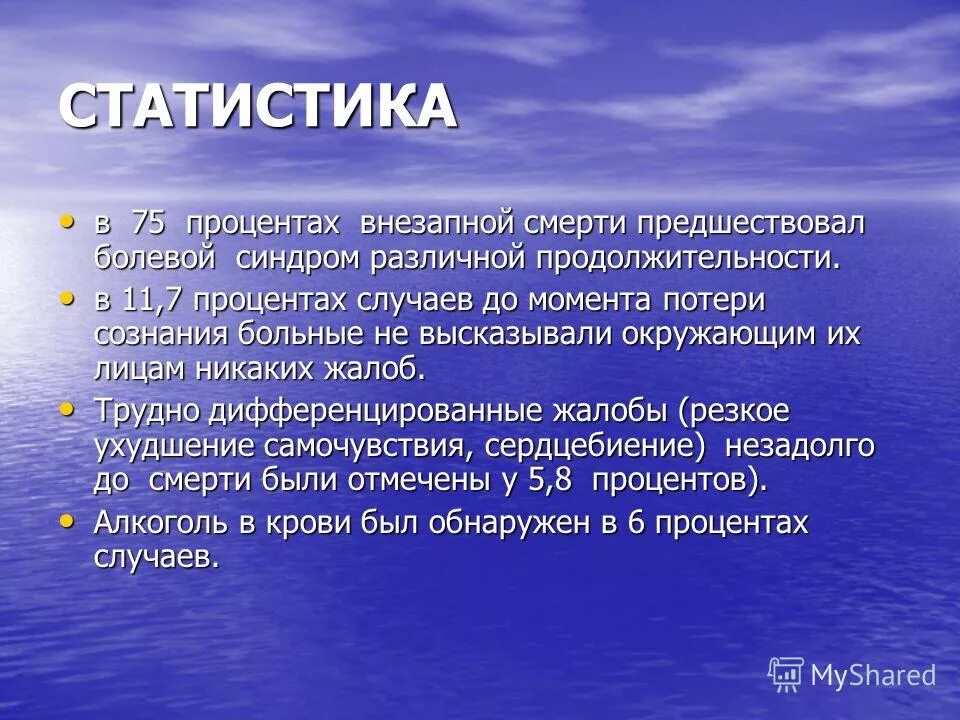 СТАТИСТИКА

• в 75 процентах внезапной смерти предшествовал болевой синдром различной продолжительности.

• в 11,7 процентах случаев до момента потери сознания больные не высказывали окружающим их лицам никаких жалоб.

• Трудно дифференцированные жалобы (резкое ухудшение самочувствия, сердцебиение) незадолго до смерти были отмечены у 5,8 процентов).

• Алкоголь в крови был обнаружен в 6 процентах случаев.

MyShared